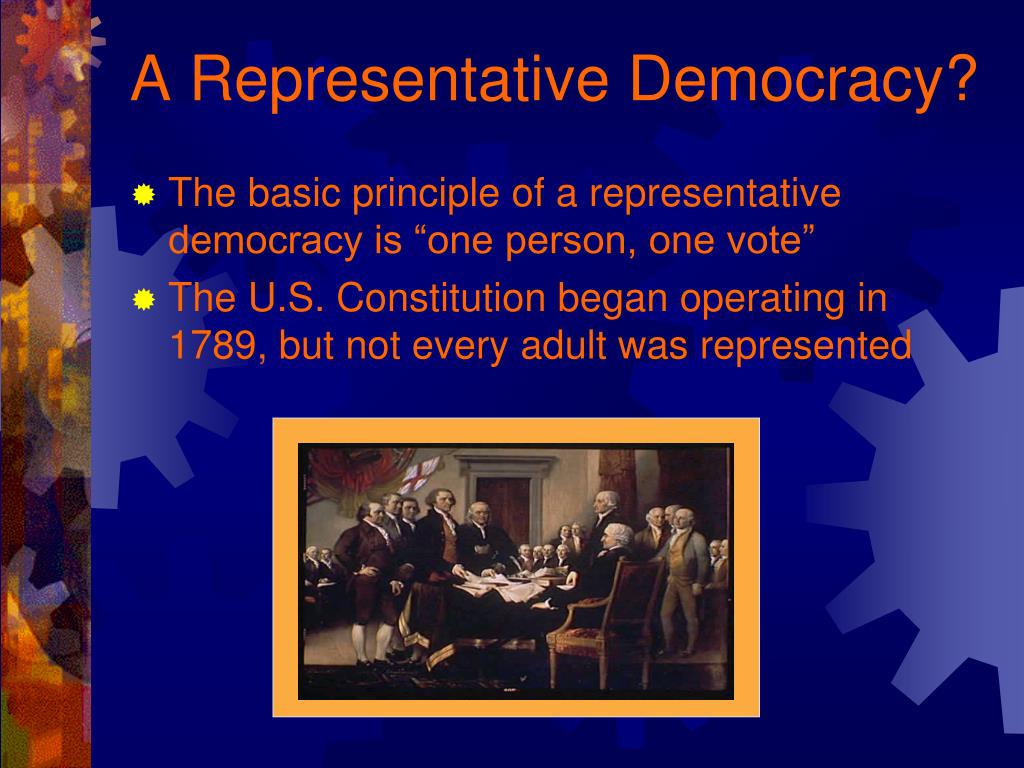 A Representative Democracy?

The basic principle of a representative democracy is “one person, one vote”

The U.S. Constitution began operating in 1789, but not every adult was represented